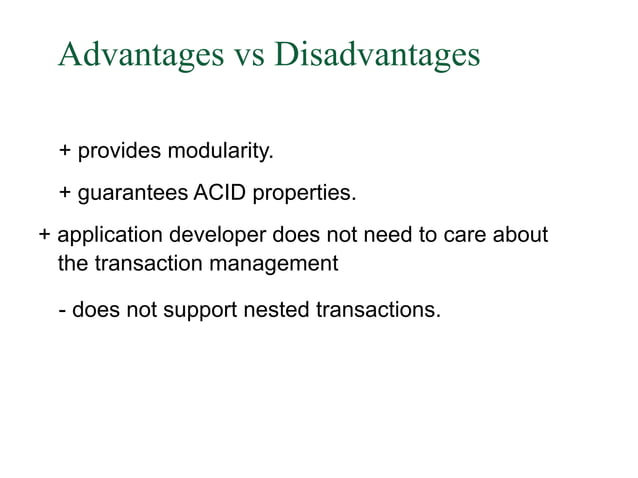 Advantages vs Disadvantages

+ provides modularity.

+ guarantees ACID properties.

+ application developer does not need to care about the transaction management

- does not support nested transactions.